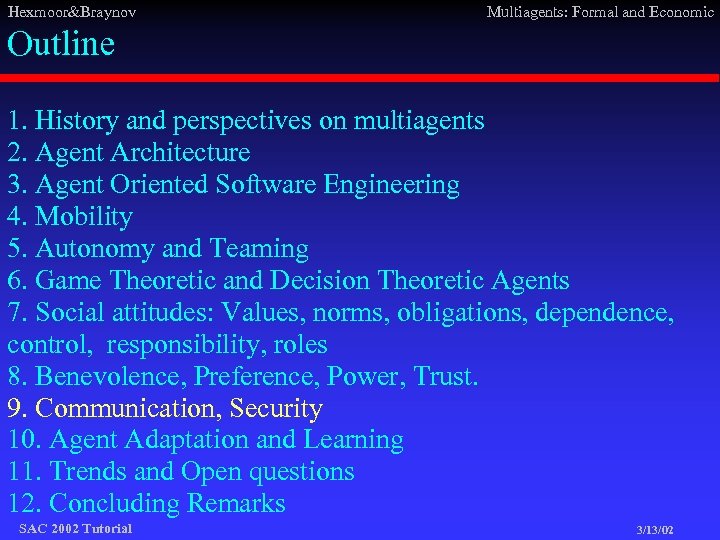 Hexmoor&Braynov

Multiagents: Formal and Economic

Outline

1. History and perspectives on multiagents
2. Agent Architecture
3. Agent Oriented Software Engineering
4. Mobility
5. Autonomy and Teaming
6. Game Theoretic and Decision Theoretic Agents
7. Social attitudes: Values, norms, obligations, dependence, control, responsibility, roles
8. Benevolence, Preference, Power, Trust.
9. Communication, Security
10. Agent Adaptation and Learning
11. Trends and Open questions
12. Concluding Remarks

SAC 2002 Tutorial

3/13/02